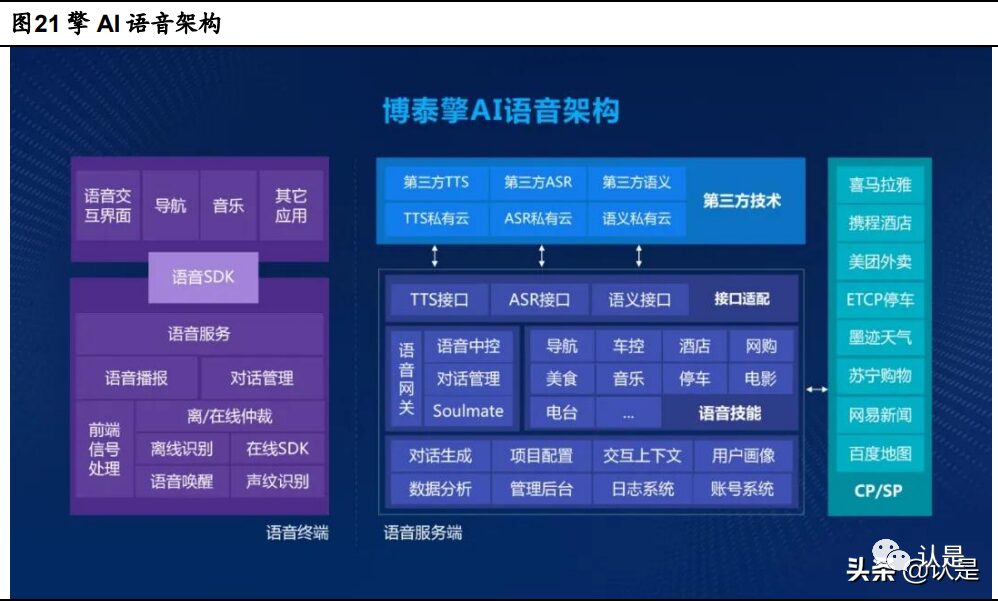 图21 擎 AI 语音架构

博泰擎AI语音架构

语音交互界面
导航
音乐
其它应用
语音SDK
语音服务
语音播报
对话管理
前端信号处理
离/在线仲裁
离线识别
在线SDK
语音唤醒
声纹识别
语音终端

第三方TTS
第三方ASR
第三方语义
TTS私有云
ASR私有云
语义私有云
第三方技术

TTS接口
ASR接口
语义接口
接口适配
语音网关
语音中控
对话管理
Soulmate
导航
车控
酒店
网购
美食
音乐
停车
电影
电台
...
语音技能
对话生成
项目配置
交互上下文
用户画像
数据分析
管理后台
日志系统
账号系统
语音服务端

喜马拉雅
携程酒店
美团外卖
ETCP停车
墨迹天气
苏宁购物
网易新闻
百度地图
CP/SP

认是
头条 @认是